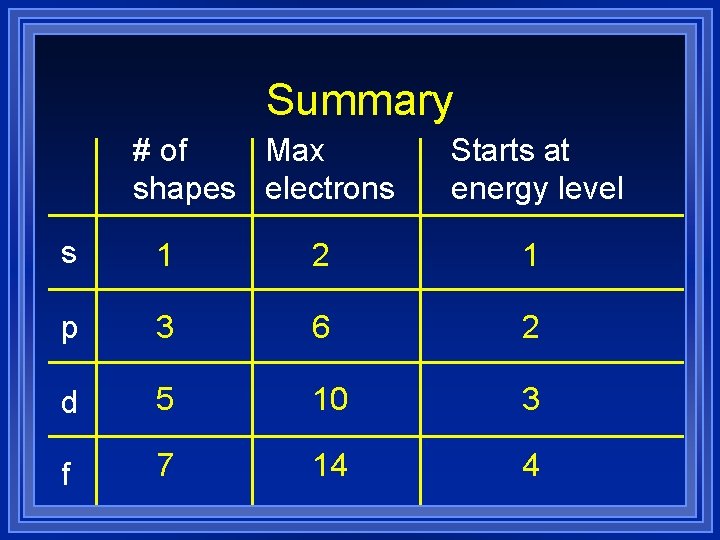 Summary

|   | # of shapes | Max electrons | Starts at energy level |
|---|---|---|---|
| s | 1 | 2 | 1 |
| p | 3 | 6 | 2 |
| d | 5 | 10 | 3 |
| f | 7 | 14 | 4 |